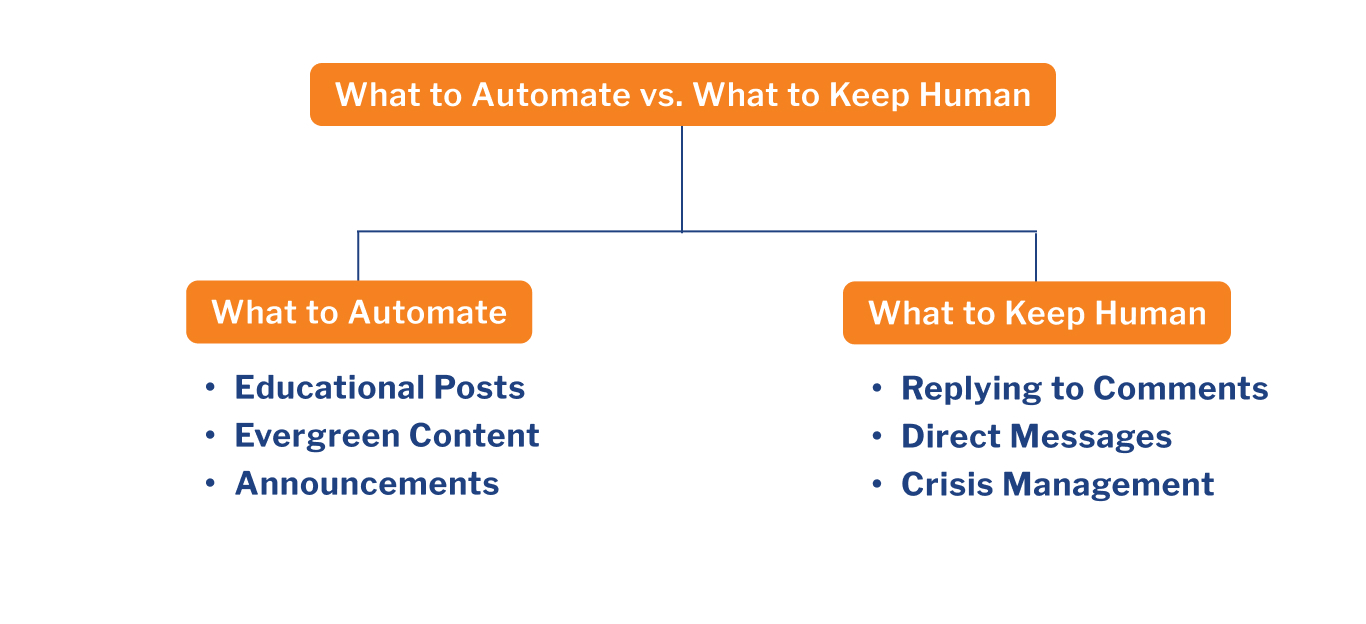 What to Automate vs. What to Keep Human

What to Automate

• Educational Posts
• Evergreen Content
• Announcements

What to Keep Human

• Replying to Comments
• Direct Messages
• Crisis Management